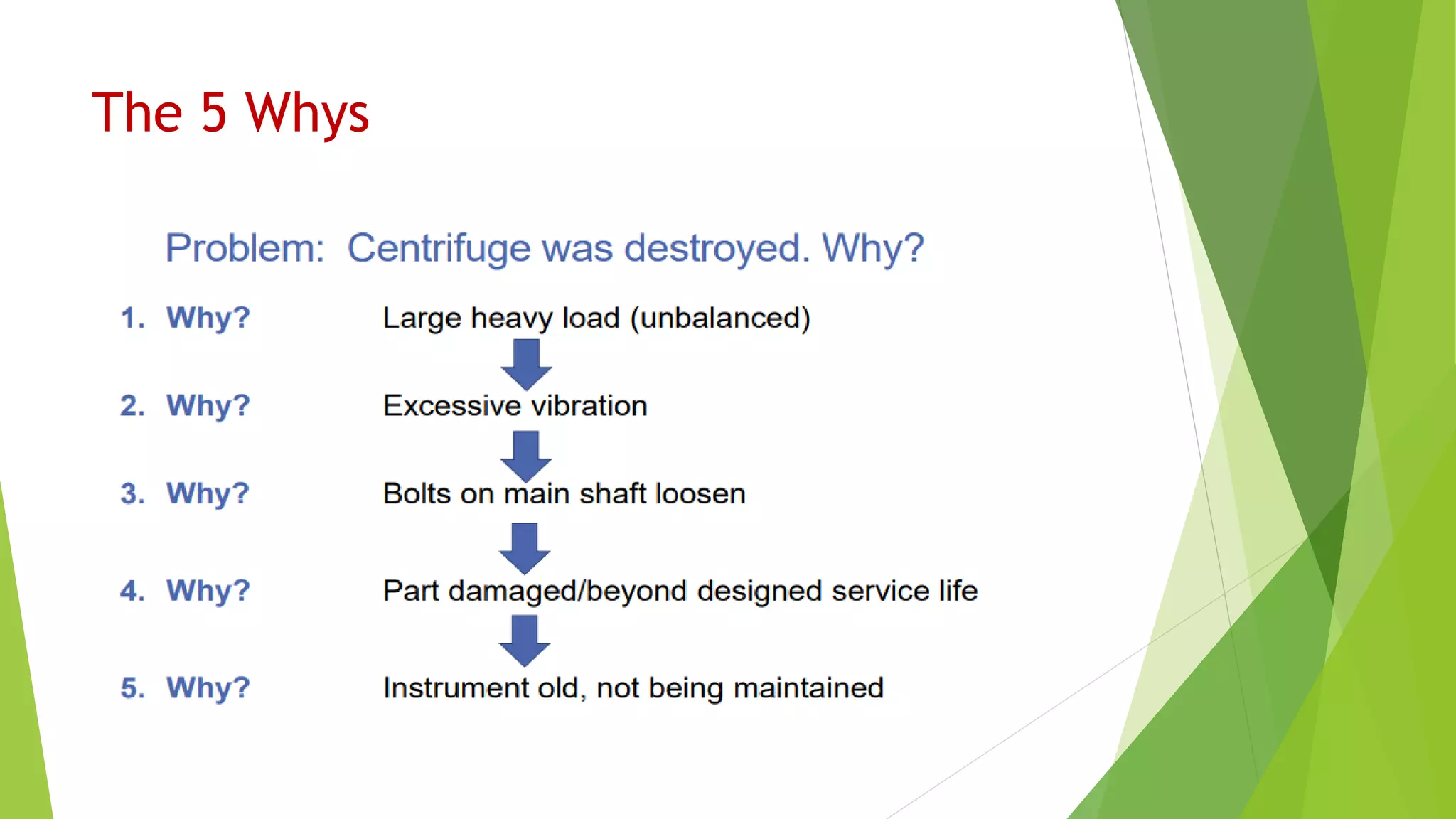 The 5 Whys

Problem: Centrifuge was destroyed. Why?

1. Why? Large heavy load (unbalanced)

2. Why? Excessive vibration

3. Why? Bolts on main shaft loosen

4. Why? Part damaged/beyond designed service life

5. Why? Instrument old, not being maintained